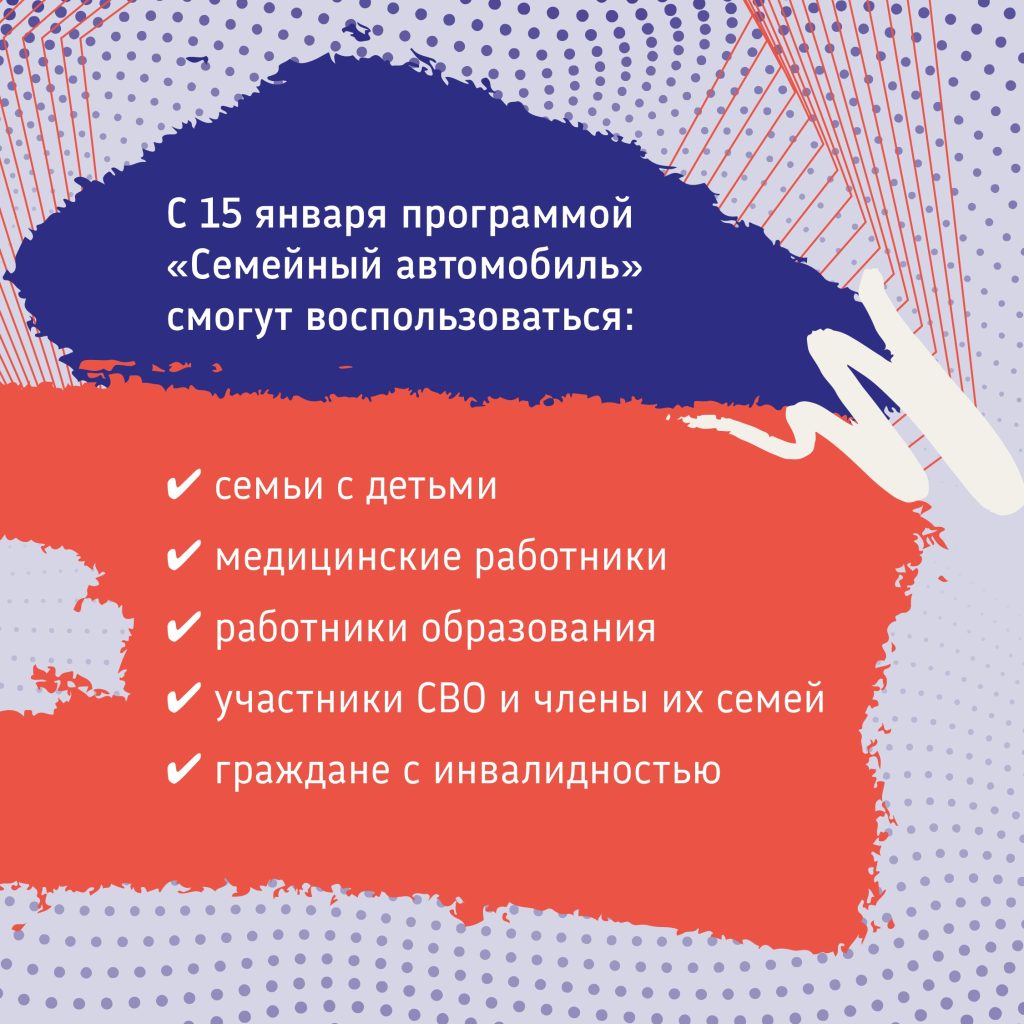 С 15 января программой «Семейный автомобиль» смогут воспользоваться:

✔ семьи с детьми
✔ медицинские работники
✔ работники образования
✔ участники СВО и члены их семей
✔ граждане с инвалидностью